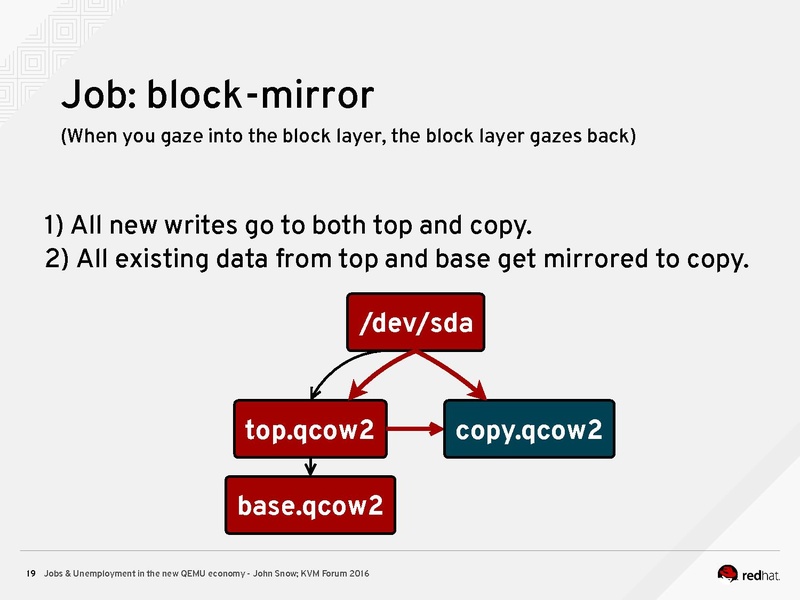 Job: block-mirror

(When you gaze into the block layer, the block layer gazes back)

1) All new writes go to both top and copy.
2) All existing data from top and base get mirrored to copy.

/dev/sda

top.qcow2

copy.qcow2

base.qcow2

19 Jobs & Unemployment in the new QEMU economy - John Snow; KVM Forum 2016

redhat.